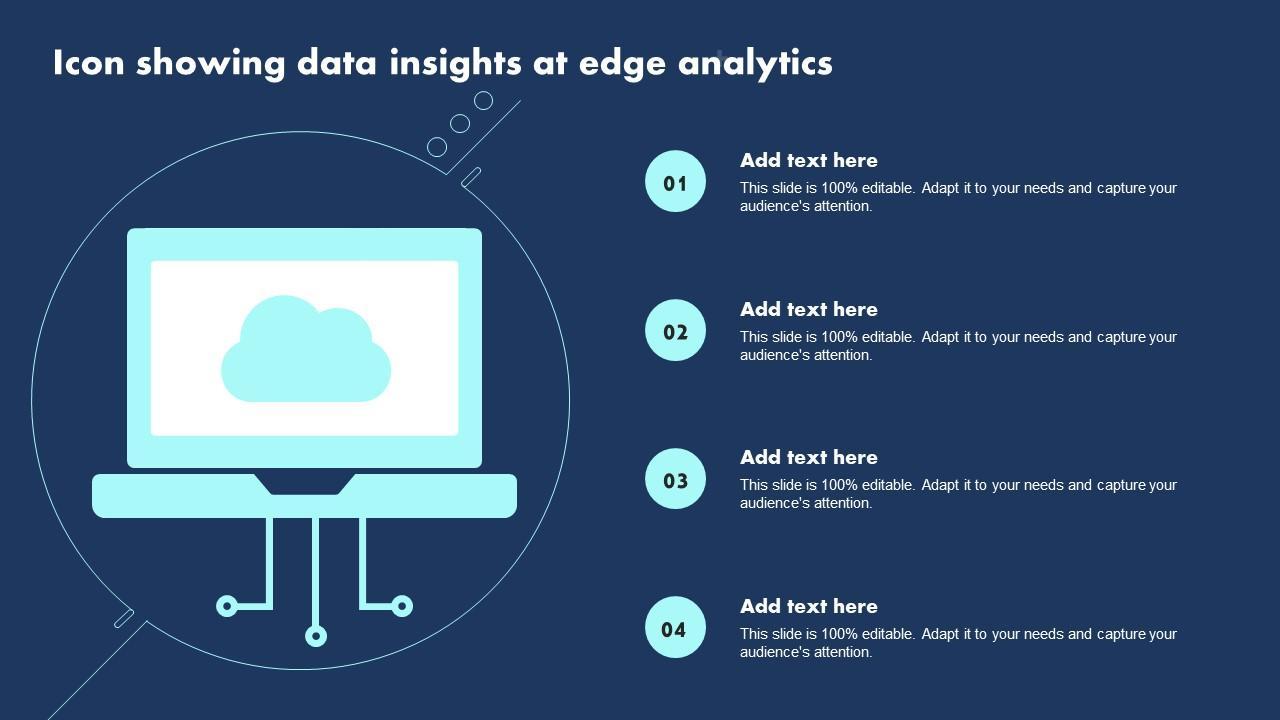 Icon showing data insights at edge analytics

01

Add text here

This slide is 100% editable. Adapt it to your needs and capture your audience's attention.

02

Add text here

This slide is 100% editable. Adapt it to your needs and capture your audience's attention.

03

Add text here

This slide is 100% editable. Adapt it to your needs and capture your audience's attention.

04

Add text here

This slide is 100% editable. Adapt it to your needs and capture your audience's attention.